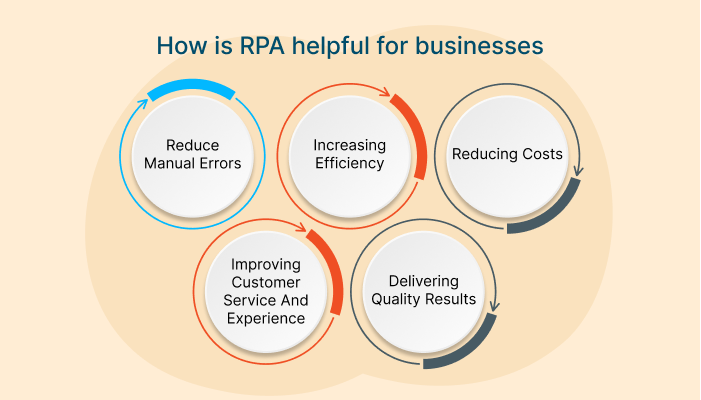 How is RPA helpful for businesses

Reduce Manual Errors

Increasing Efficiency

Reducing Costs

Improving Customer Service And Experience

Delivering Quality Results